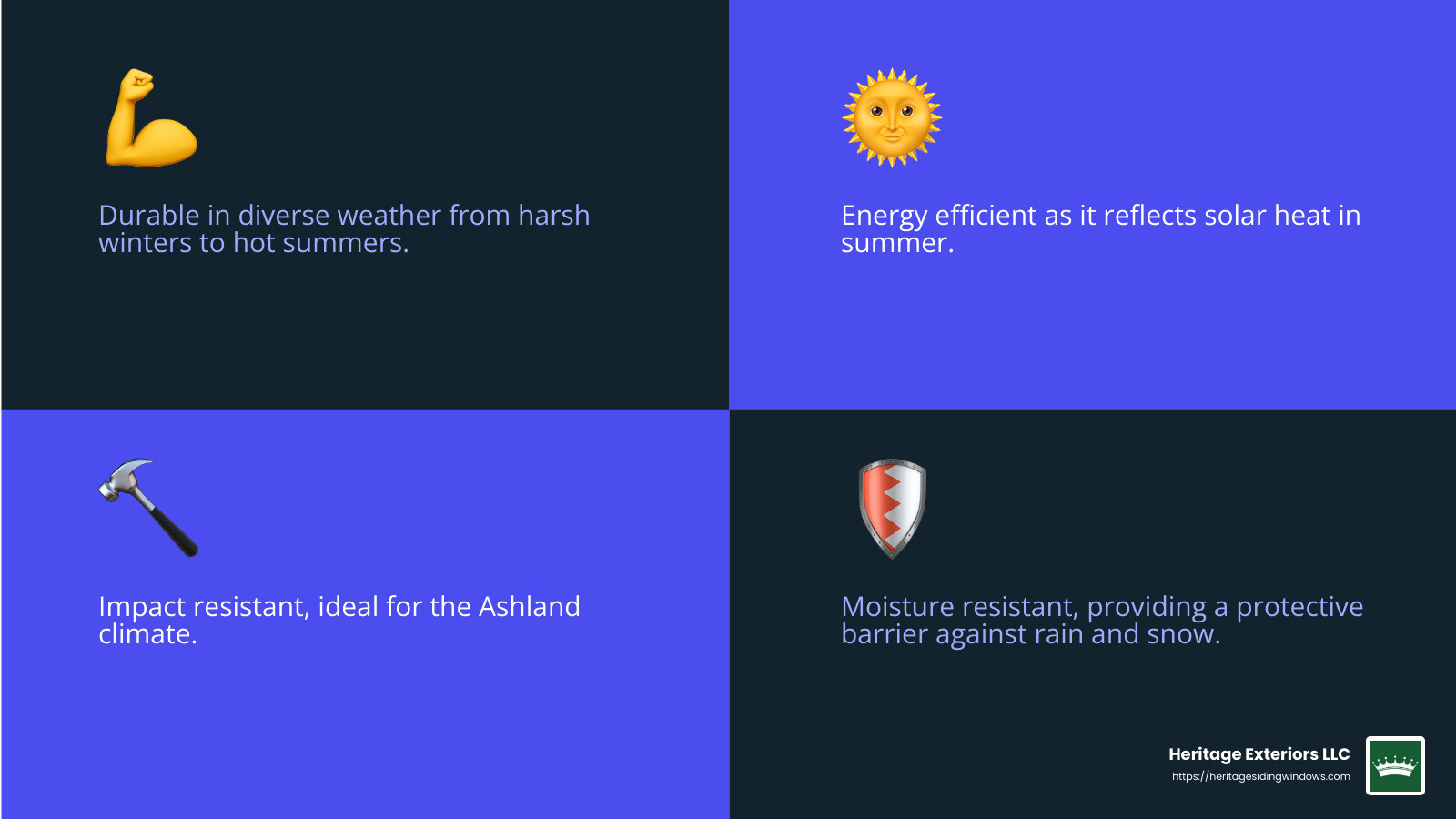 Durable in diverse weather from harsh winters to hot summers.

Energy efficient as it reflects solar heat in summer.

Impact resistant, ideal for the Ashland climate.

Moisture resistant, providing a protective barrier against rain and snow.

Heritage Exteriors LLC
https://heritagesidingwindows.com